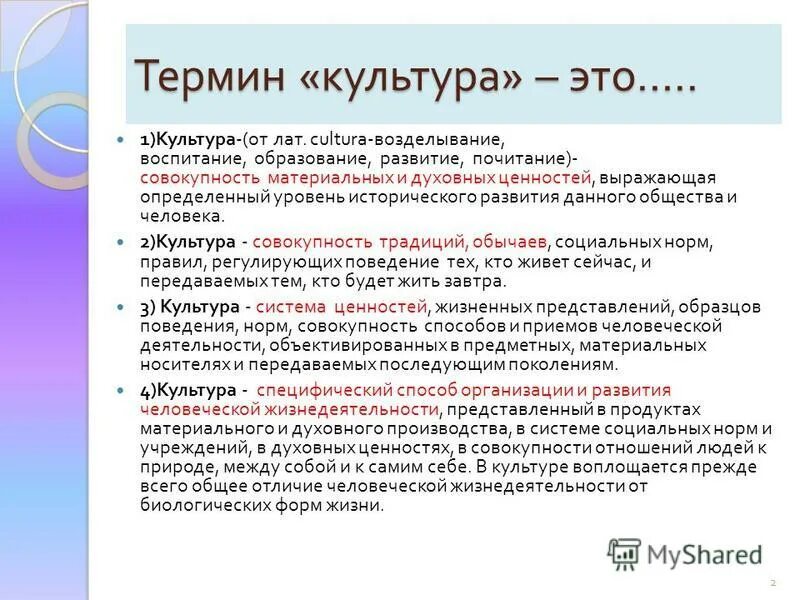 Термин «культура» – это.....

1)Культура-(от лат. cultura-возделывание, воспитание, образование, развитие, почитание)- совокупность материальных и духовных ценностей, выражающая определенный уровень исторического развития данного общества и человека.

2)Культура - совокупность традиций, обычаев, социальных норм, правил, регулирующих поведение тех, кто живет сейчас, и передаваемых тем, кто будет жить завтра.

3) Культура - система ценностей, жизненных представлений, образцов поведения, норм, совокупность способов и приемов человеческой деятельности, объективированных в предметных, материальных носителях и передаваемых последующим поколениям.

4)Культура - специфический способ организации и развития человеческой жизнедеятельности, представленный в продуктах материального и духовного производства, в системе социальных норм и учреждений, в духовных ценностях, в совокупности отношений людей к природе, между собой и к самим себе. В культуре воплощается прежде всего общее отличие человеческой жизнедеятельности от биологических форм жизни.

MyShared

2